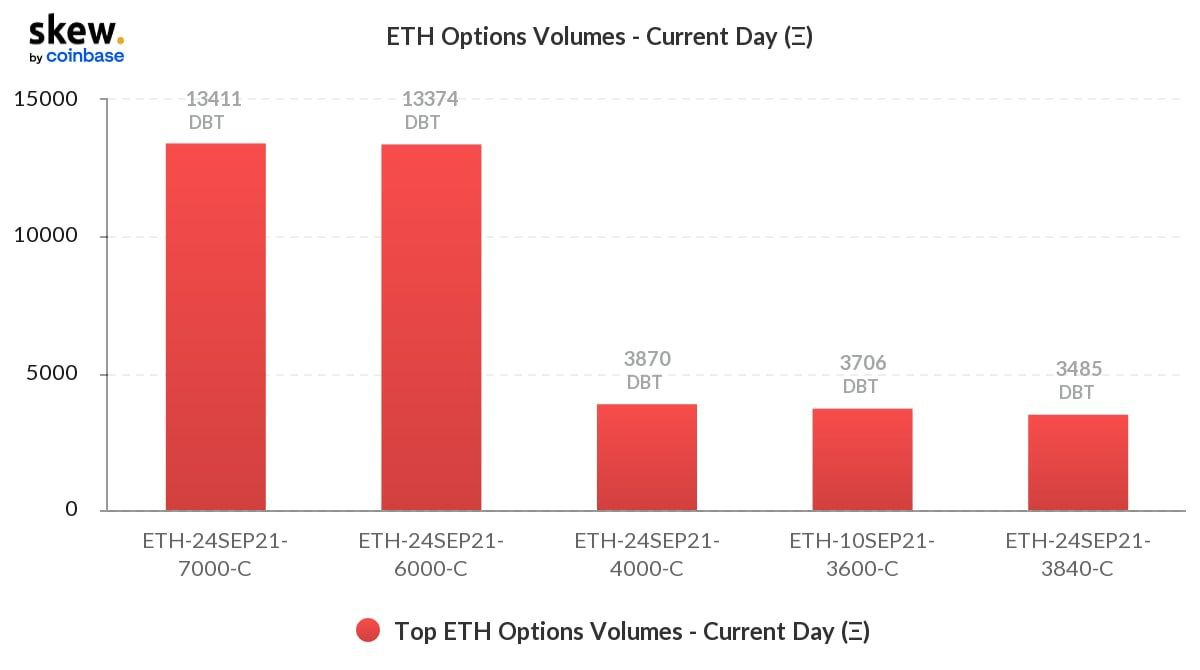 skew.
by coinbase

ETH Options Volumes - Current Day (Ξ)

15000
10000
5000
0

13411
DBT

13374
DBT

3870
DBT

3706
DBT

3485
DBT

ETH-24SEP21-7000-C

ETH-24SEP21-6000-C

ETH-24SEP21-4000-C

ETH-10SEP21-3600-C

ETH-24SEP21-3840-C

Top ETH Options Volumes - Current Day (Ξ)